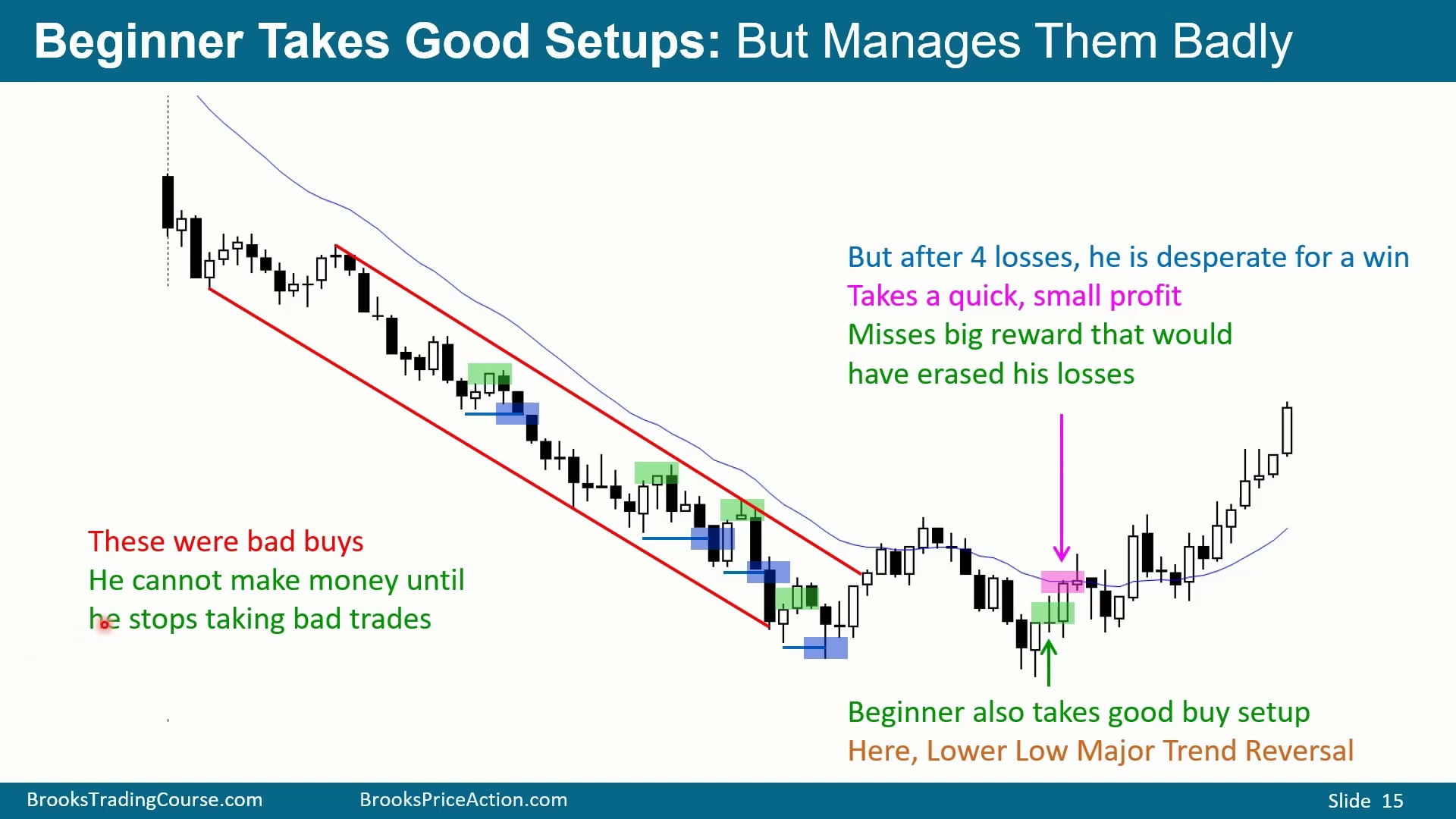 Beginner Takes Good Setups: But Manages Them Badly

But after 4 losses, he is desperate for a win
Takes a quick, small profit
Misses big reward that would have erased his losses

These were bad buys
He cannot make money until he stops taking bad trades

Beginner also takes good buy setup
Here, Lower Low Major Trend Reversal

BrooksTradingCourse.com BrooksPriceAction.com Slide 15